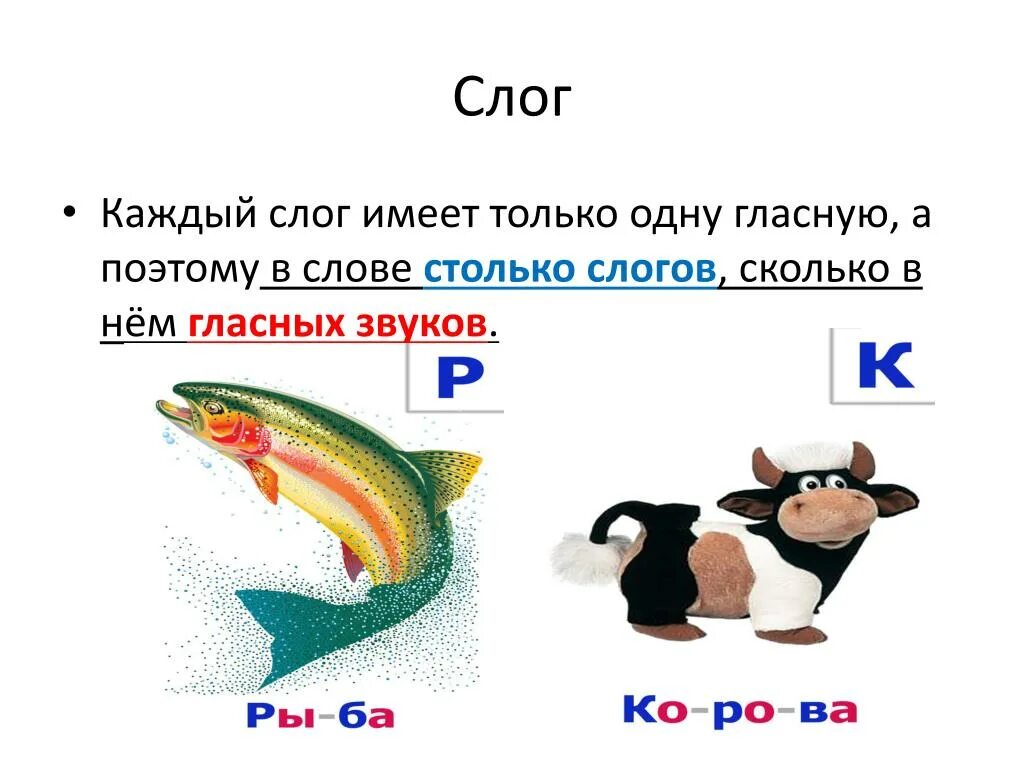 Слог

• Каждый слог имеет только одну гласную, а поэтому в слове столько слогов, сколько в нём гласных звуков.

Р

К

Ры-ба

Ко-ро-ва